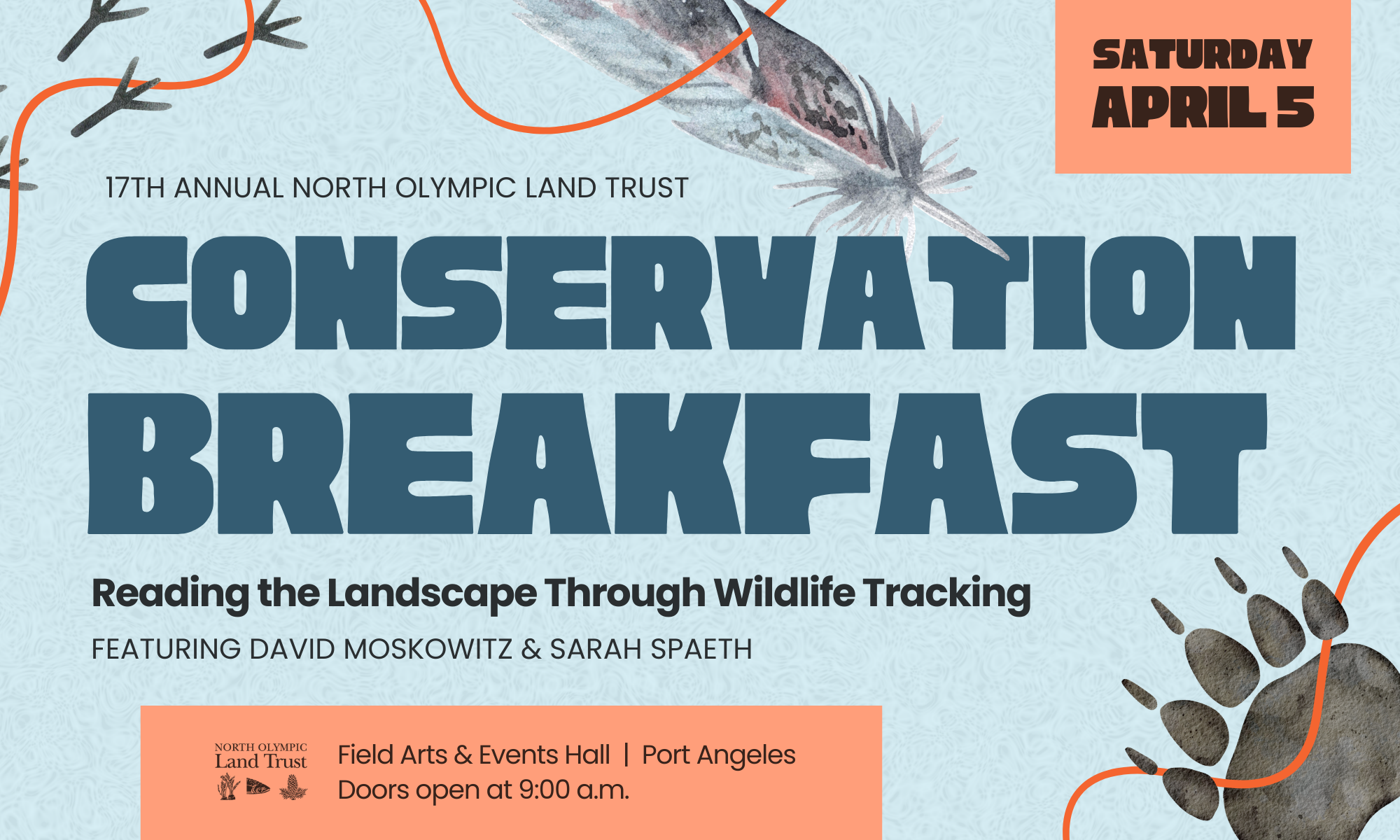 SATURDAY
APRIL 5

17TH ANNUAL NORTH OLYMPIC LAND TRUST

CONSERVATION BREAKFAST

Reading the Landscape Through Wildlife Tracking

FEATURING DAVID MOSKOWITZ & SARAH SPAETH

NORTH OLYMPIC Land Trust

Field Arts & Events Hall | Port Angeles
Doors open at 9:00 a.m.